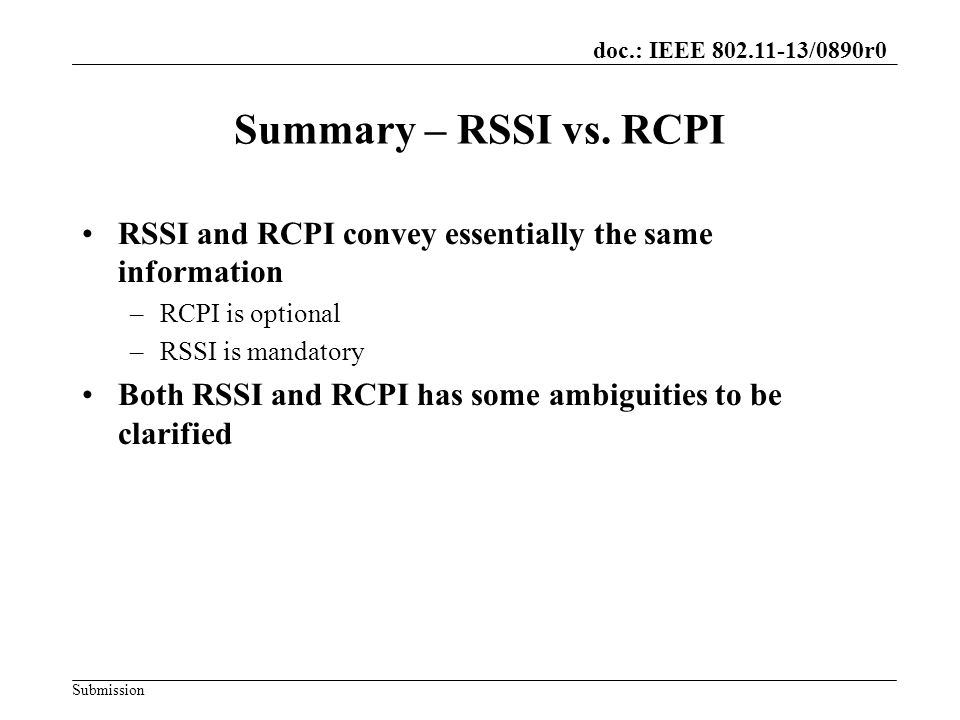 doc.: IEEE 802.11-13/0890r0

Summary – RSSI vs. RCPI

• RSSI and RCPI convey essentially the same information
– RCPI is optional
– RSSI is mandatory
• Both RSSI and RCPI has some ambiguities to be clarified

Submission